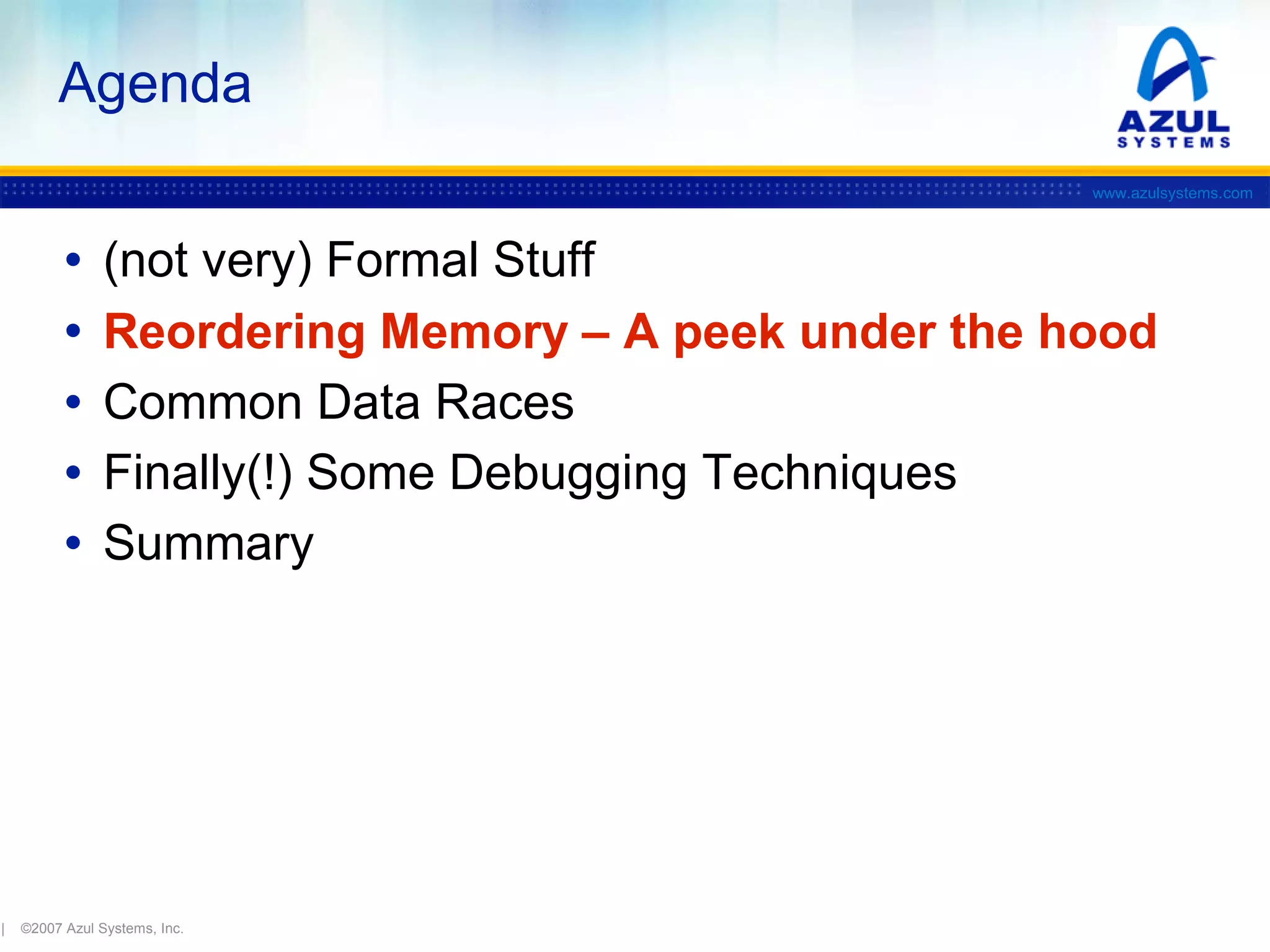 Agenda

AZUL SYSTEMS

www.azulsystems.com

• (not very) Formal Stuff
• Reordering Memory – A peek under the hood
• Common Data Races
• Finally(!) Some Debugging Techniques
• Summary

| ©2007 Azul Systems, Inc.